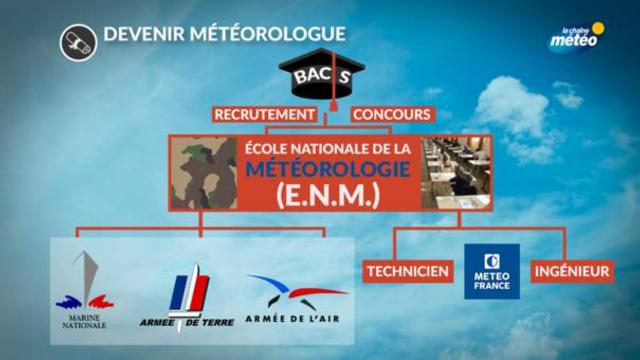 DEVENIR MÉTÉOROLOGUE

la chaîne météo

BAC S

RECRUTEMENT

CONCOURS

ÉCOLE NATIONALE DE LA MÉTÉOROLOGIE (E.N.M.)

MARINE NATIONALE

ARMÉE DE TERRE

ARMÉE DE L'AIR

TECHNICIEN

METEO FRANCE

INGÉNIEUR